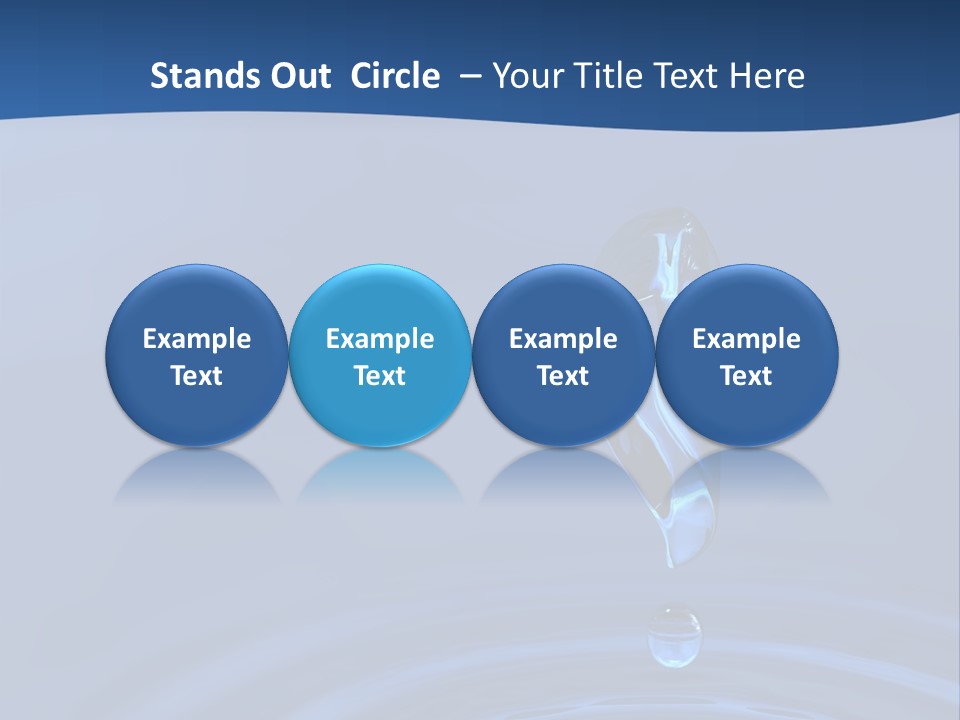 Stands Out Circle – Your Title Text Here

Example Text

Example Text

Example Text

Example Text